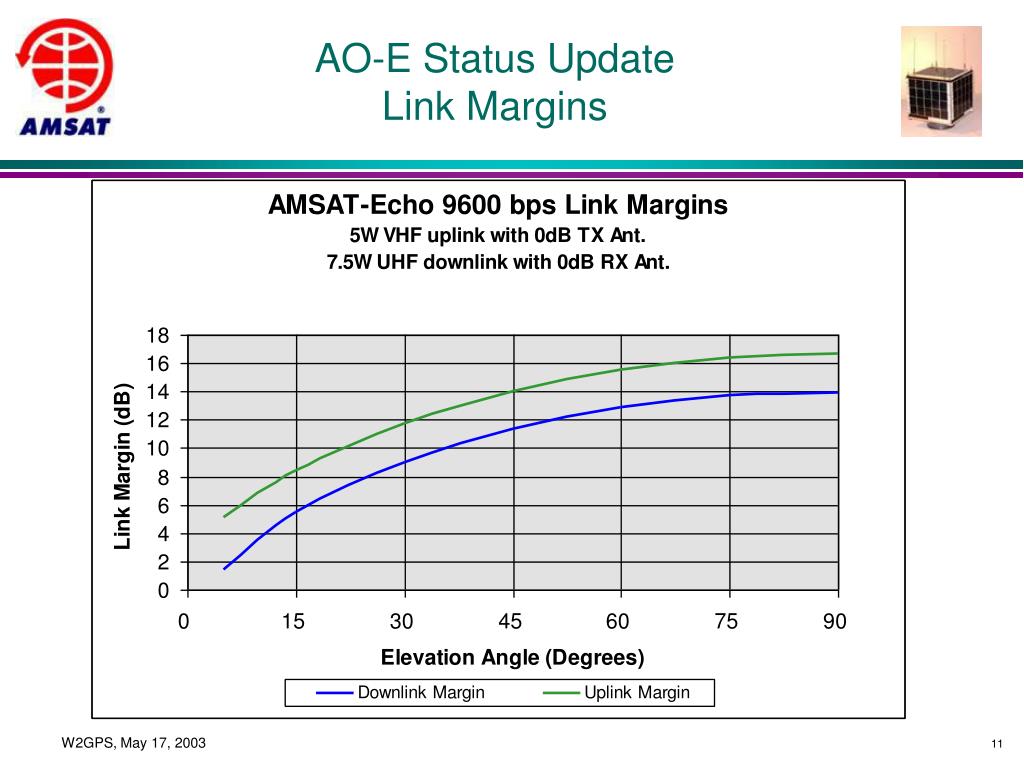 AMSAT

AO-E Status Update
Link Margins

AMSAT-Echo 9600 bps Link Margins
5W VHF uplink with 0dB TX Ant.
7.5W UHF downlink with 0dB RX Ant.

Link Margin (dB)

18
16
14
12
10
8
6
4
2
0

0 15 30 45 60 75 90

Elevation Angle (Degrees)

Downlink Margin
Uplink Margin

W2GPS, May 17, 2003

11